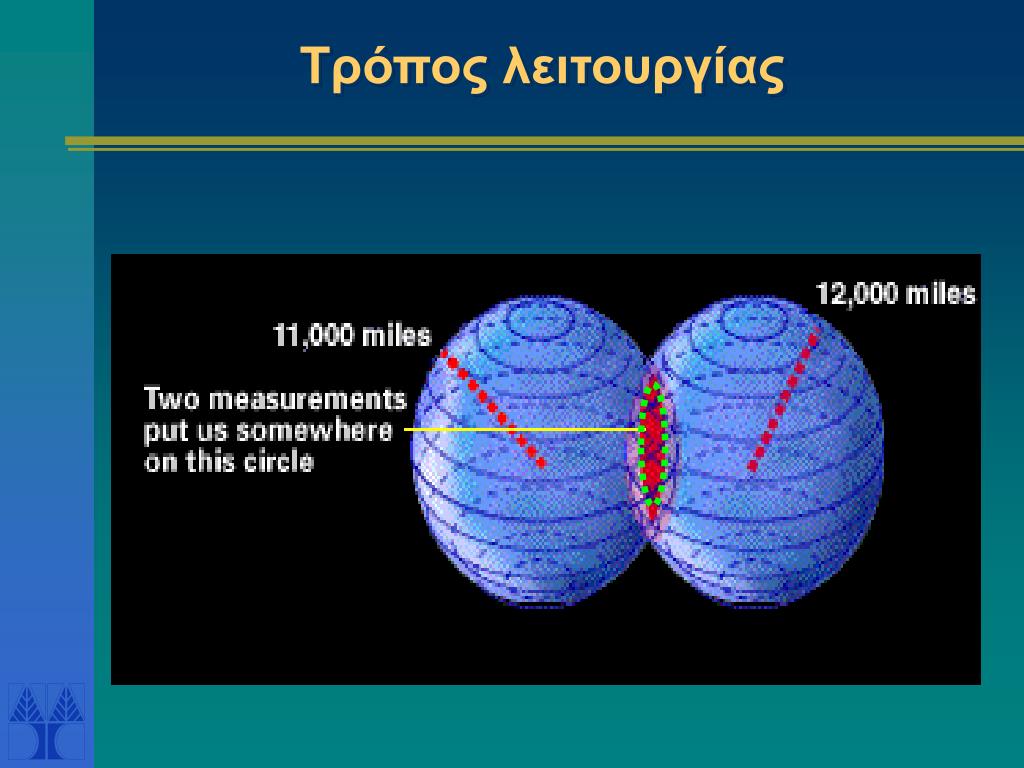 Τρόπος λειτουργίας

11,000 miles

12,000 miles

Two measurements put us somewhere on this circle